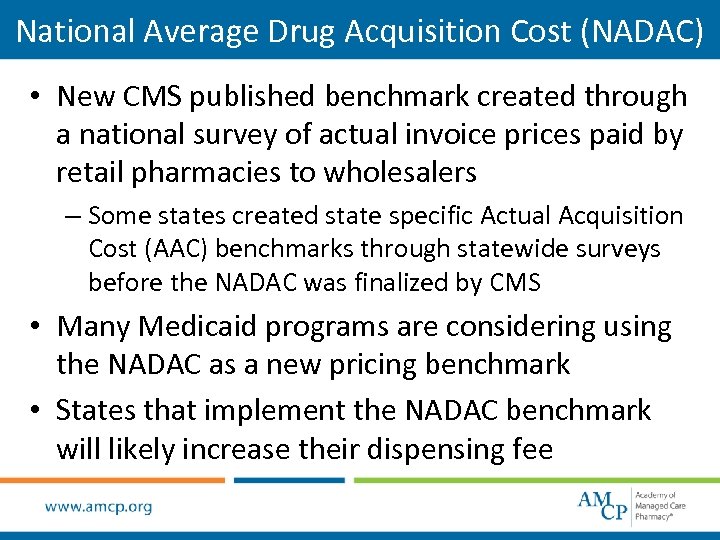 National Average Drug Acquisition Cost (NADAC)

• New CMS published benchmark created through a national survey of actual invoice prices paid by retail pharmacies to wholesalers

– Some states created state specific Actual Acquisition Cost (AAC) benchmarks through statewide surveys before the NADAC was finalized by CMS

• Many Medicaid programs are considering using the NADAC as a new pricing benchmark

• States that implement the NADAC benchmark will likely increase their dispensing fee

www.amcp.org

AMCP Academy of Managed Care Pharmacy®